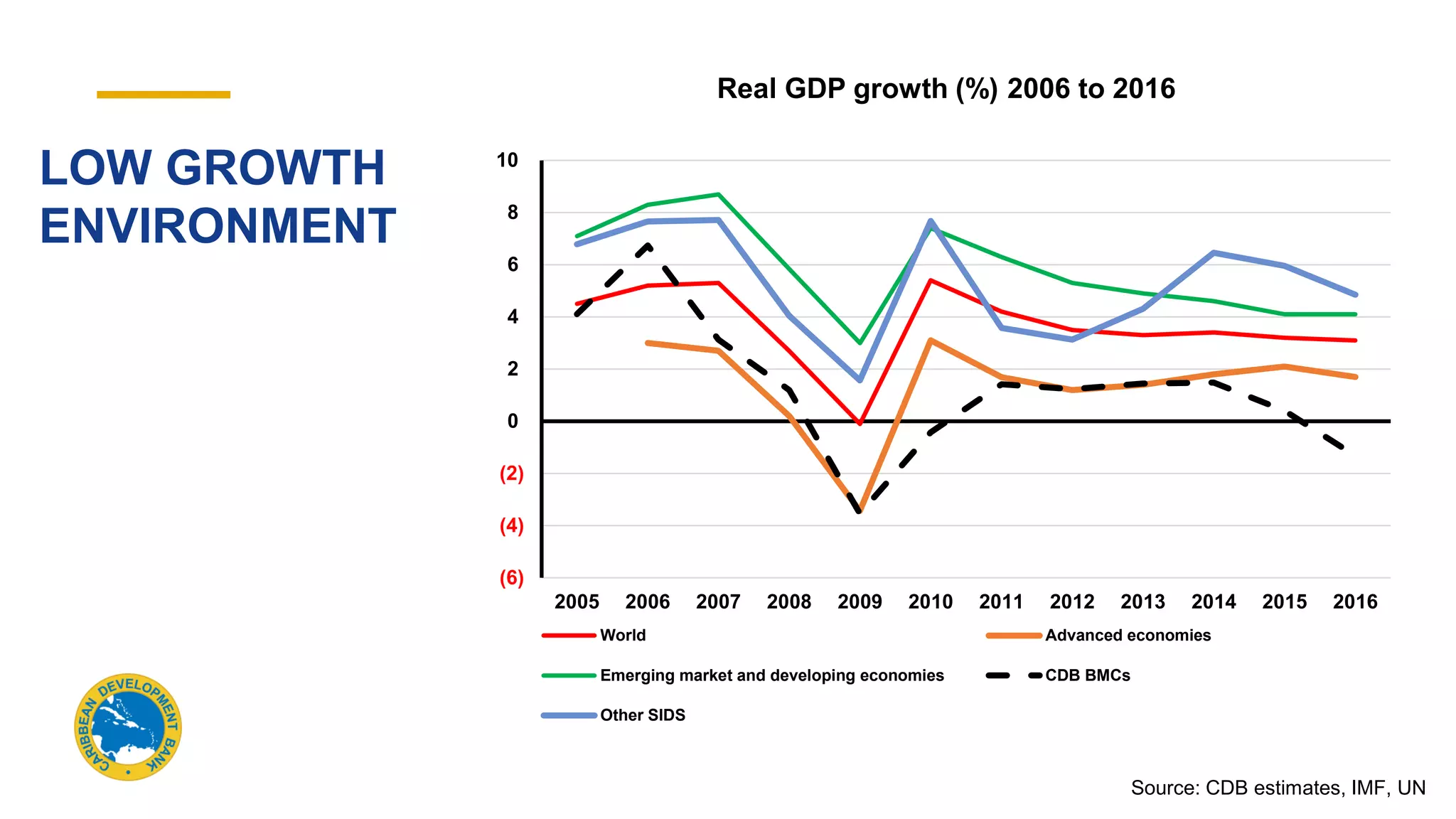 LOW GROWTH ENVIRONMENT

Real GDP growth (%) 2006 to 2016

10
8
6
4
2
0
(2)
(4)
(6)

2005 2006 2007 2008 2009 2010 2011 2012 2013 2014 2015 2016

World
Advanced economies
Emerging market and developing economies
CDB BMCs
Other SIDS

CARIBBEAN DEVELOPMENT BANK

Source: CDB estimates, IMF, UN